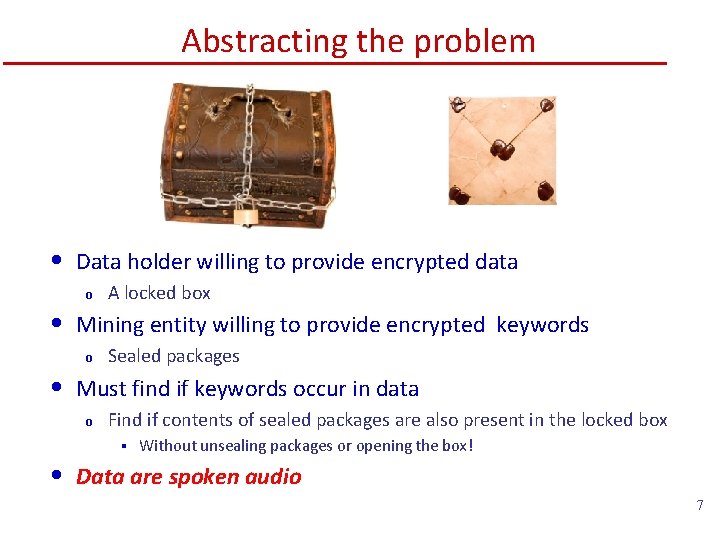 Abstracting the problem

• Data holder willing to provide encrypted data
  o A locked box
• Mining entity willing to provide encrypted keywords
  o Sealed packages
• Must find if keywords occur in data
  o Find if contents of sealed packages are also present in the locked box
    ▪ Without unsealing packages or opening the box!
• Data are spoken audio

7